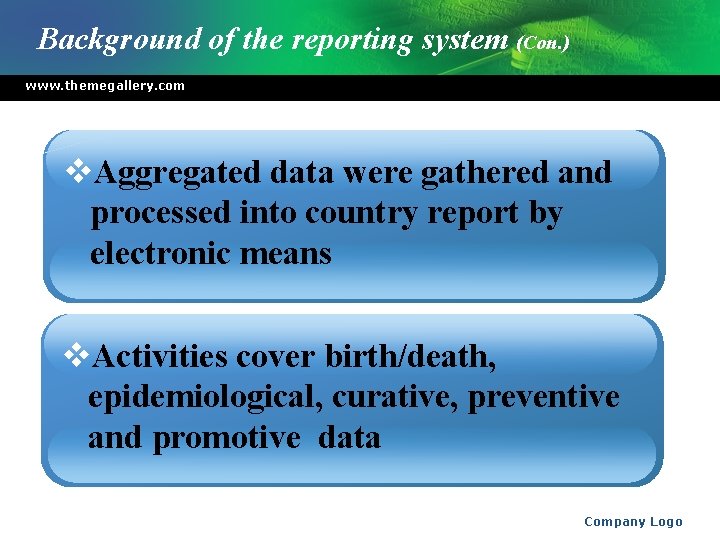 Background of the reporting system (Con.)

www.themegallery.com

❖Aggregated data were gathered and processed into country report by electronic means

❖Activities cover birth/death, epidemiological, curative, preventive and promotive data

Company Logo